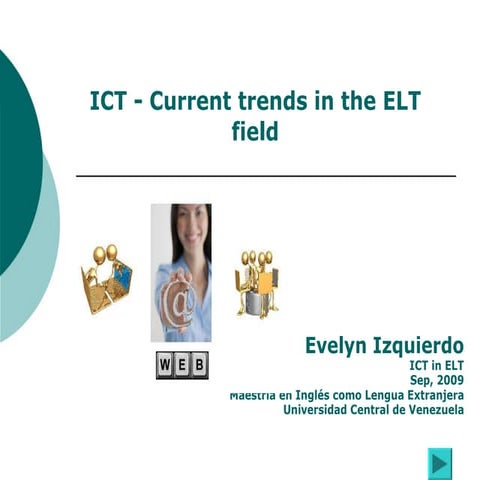 ICT - Current trends in the ELT field

@

WEB

Evelyn Izquierdo
ICT in ELT
Sep, 2009
Maestría en Inglés como Lengua Extranjera
Universidad Central de Venezuela